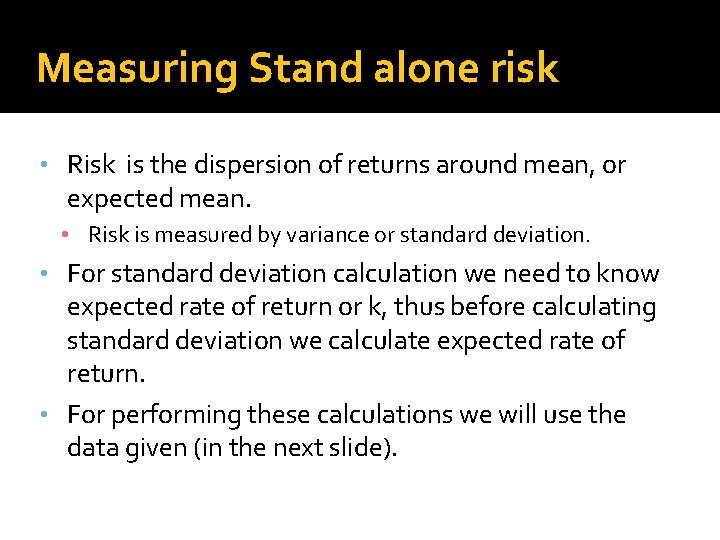 Measuring Stand alone risk

• Risk  is the dispersion of returns around mean, or expected mean.
  • Risk is measured by variance or standard deviation.
• For standard deviation calculation we need to know expected rate of return or k, thus before calculating standard deviation we calculate expected rate of return.
• For performing these calculations we will use the data given (in the next slide).